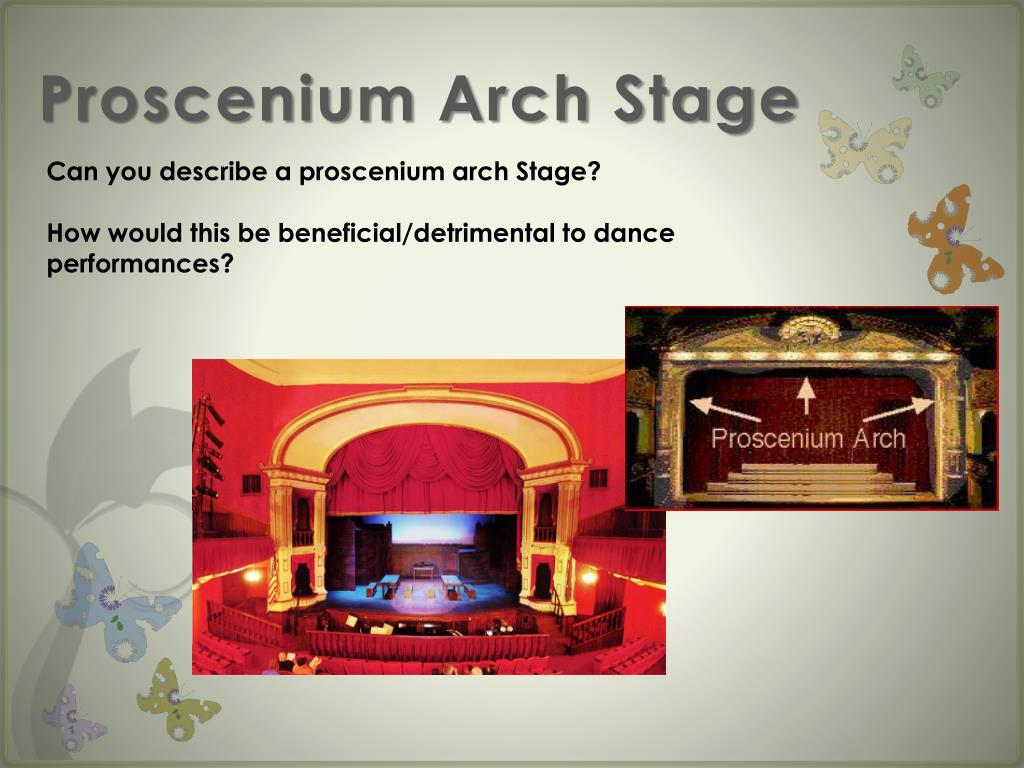 Proscenium Arch Stage

Can you describe a proscenium arch Stage?

How would this be beneficial/detrimental to dance performances?

Proscenium Arch